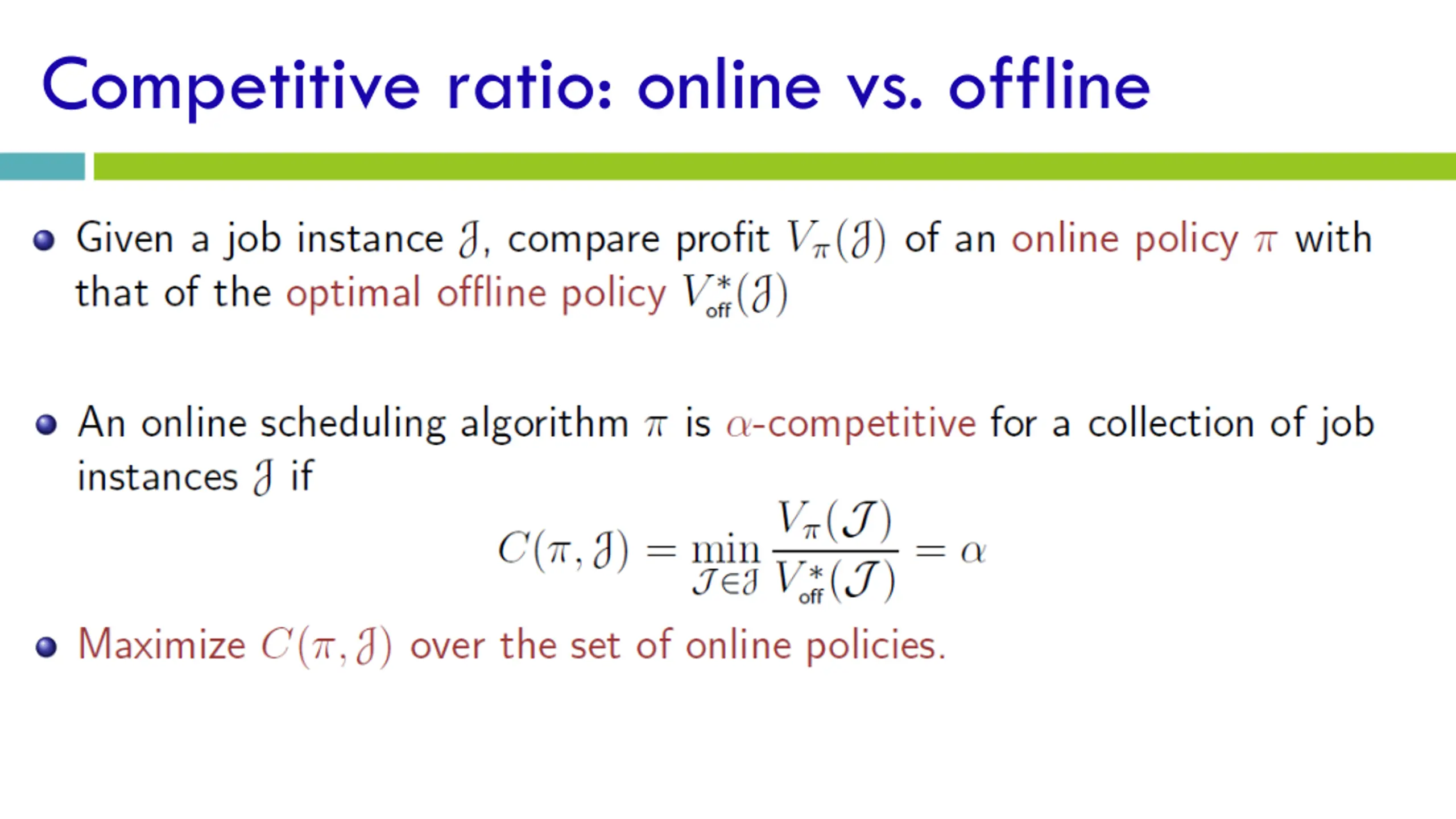 Competitive ratio: online vs. offline

Given a job instance $\mathfrak{J}$, compare profit $V_\pi(\mathfrak{J})$ of an online policy $\pi$ with that of the optimal offline policy $V^*_{\text{off}}(\mathfrak{J})$

An online scheduling algorithm $\pi$ is $\alpha$-competitive for a collection of job instances $\mathfrak{J}$ if

$$C(\pi, \mathfrak{J}) = \min_{\mathcal{J} \in \mathfrak{J}} \frac{V_\pi(\mathcal{J})}{V^*_{\text{off}}(\mathcal{J})} = \alpha$$

Maximize $C(\pi, \mathfrak{J})$ over the set of online policies.